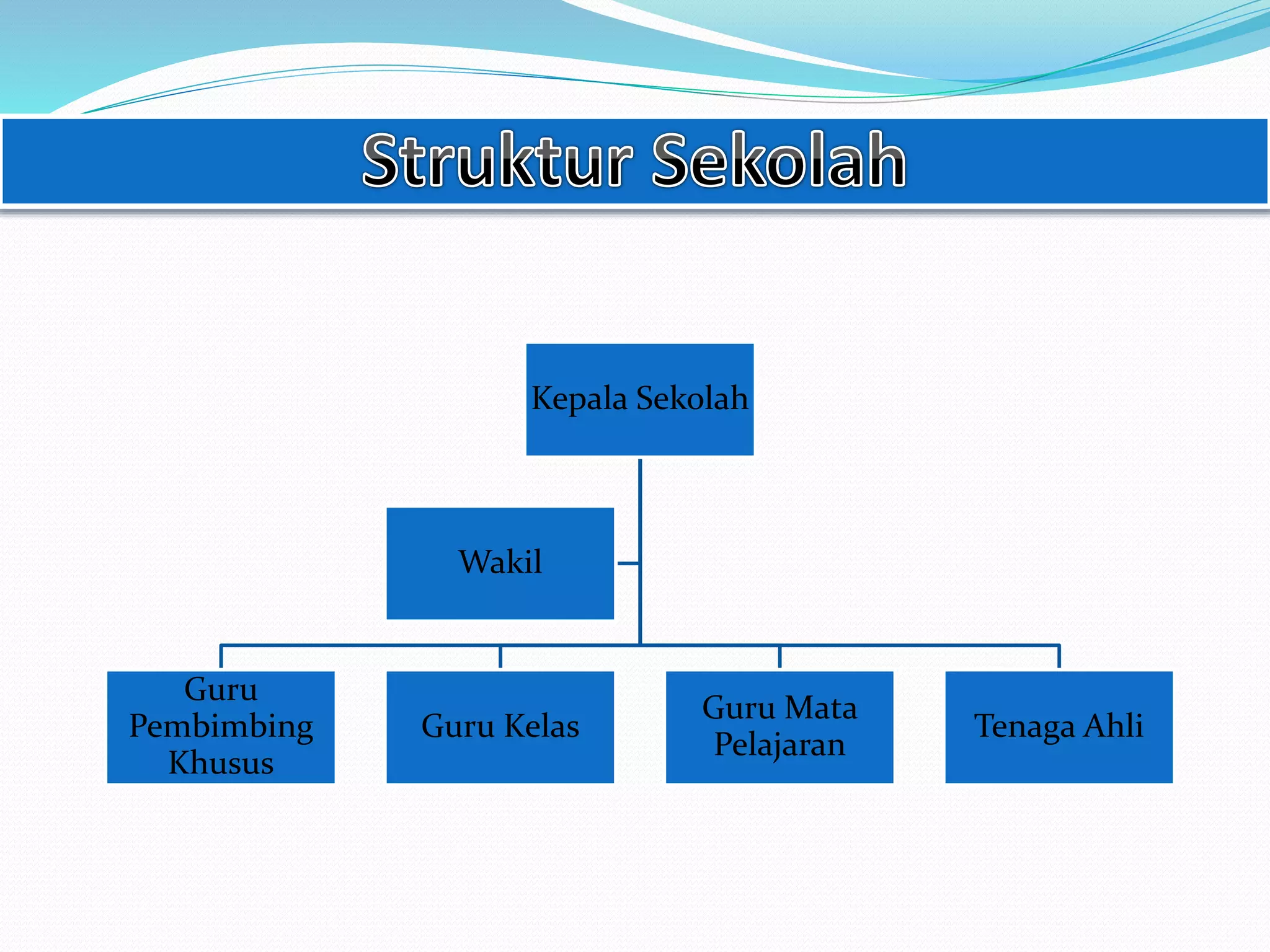 Struktur Sekolah

Kepala Sekolah

Wakil

Guru Pembimbing Khusus

Guru Kelas

Guru Mata Pelajaran

Tenaga Ahli